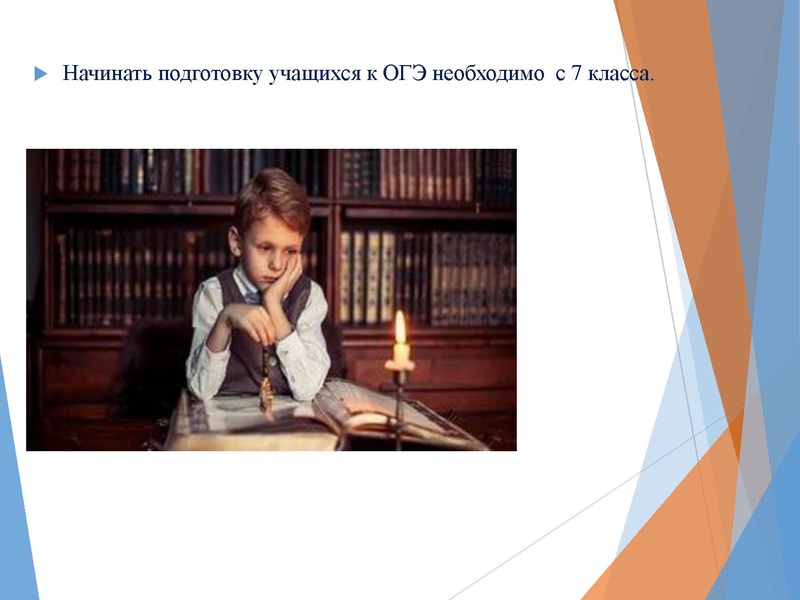 Начинать подготовку учащихся к ОГЭ необходимо  с 7 класса.